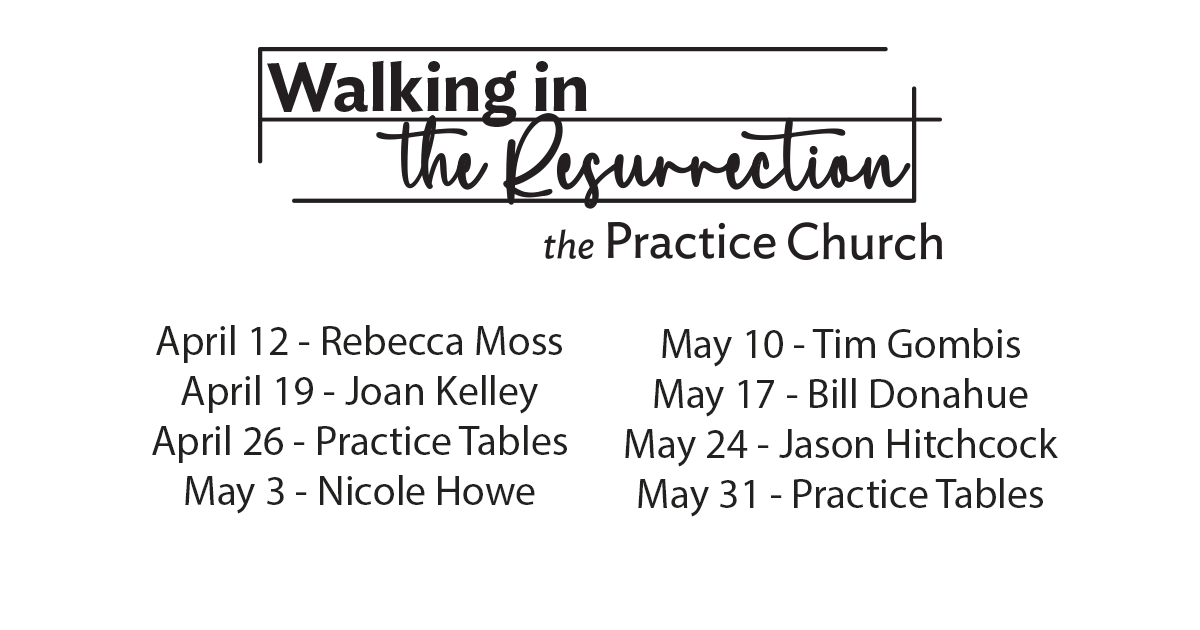 Walking in
the Resurrection
the Practice Church

April 12 - Rebecca Moss
April 19 - Joan Kelley
April 26 - Practice Tables
May 3 - Nicole Howe

May 10 - Tim Gombis
May 17 - Bill Donahue
May 24 - Jason Hitchcock
May 31 - Practice Tables